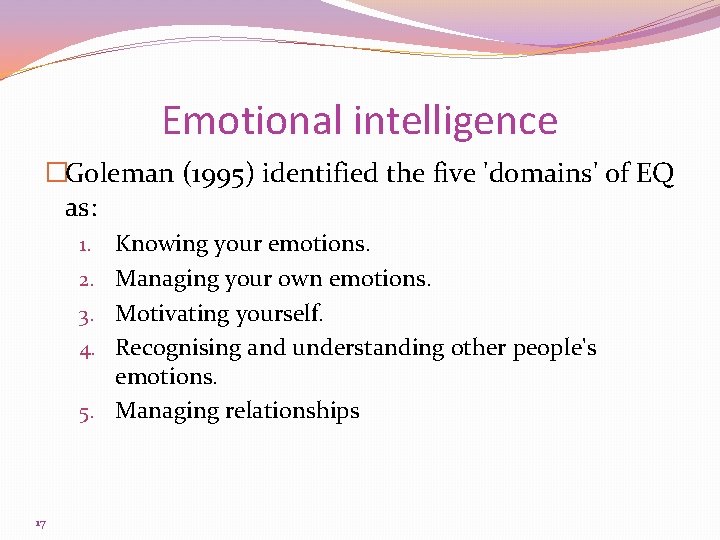 Emotional intelligence

□Goleman (1995) identified the five 'domains' of EQ as:

1. Knowing your emotions.
2. Managing your own emotions.
3. Motivating yourself.
4. Recognising and understanding other people's emotions.
5. Managing relationships

17